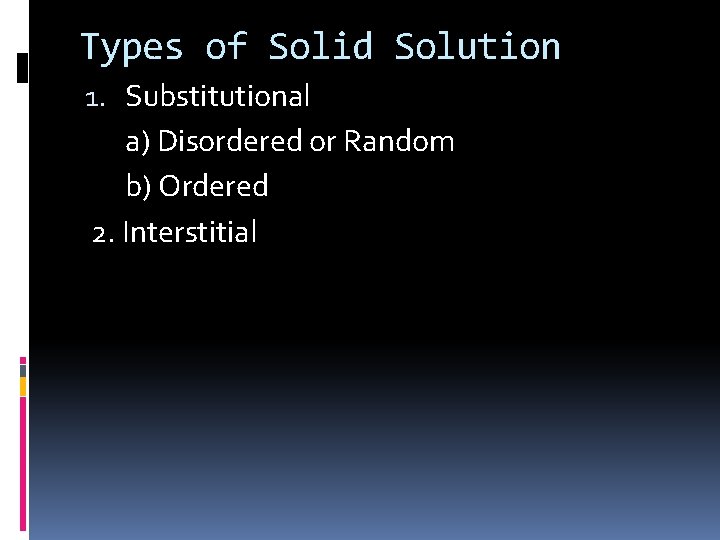 Types of Solid Solution

1. Substitutional

a) Disordered or Random

b) Ordered

2. Interstitial